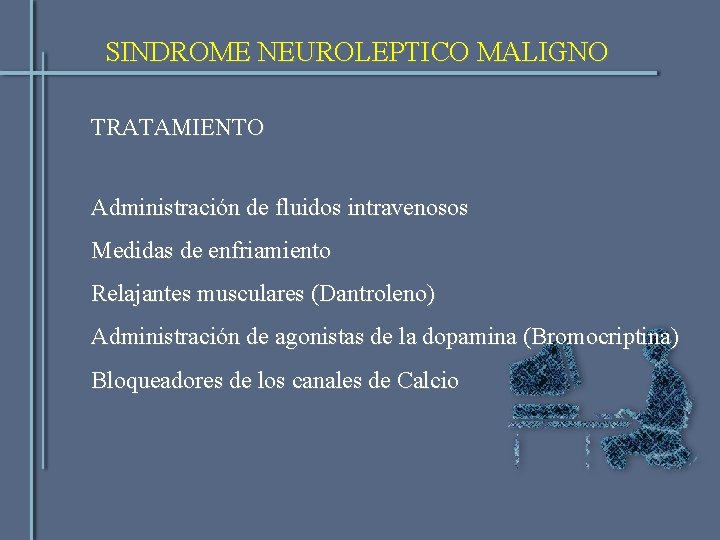 SINDROME NEUROLEPTICO MALIGNO

TRATAMIENTO

Administración de fluidos intravenosos

Medidas de enfriamiento

Relajantes musculares (Dantroleno)

Administración de agonistas de la dopamina (Bromocriptina)

Bloqueadores de los canales de Calcio